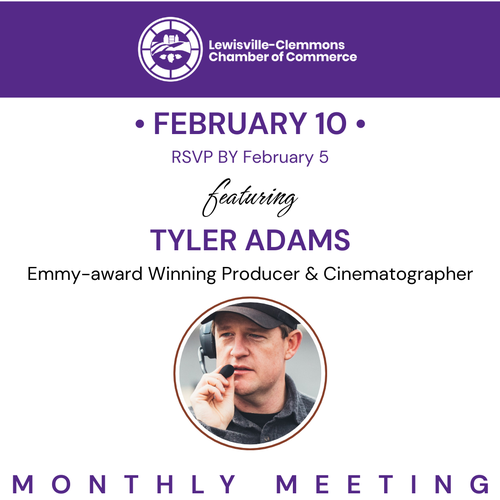 Lewisville-Clemmons Chamber of Commerce

• FEBRUARY 10 •

RSVP BY February 5

featuring

TYLER ADAMS

Emmy-award Winning Producer & Cinematographer

MONTHLY MEETING